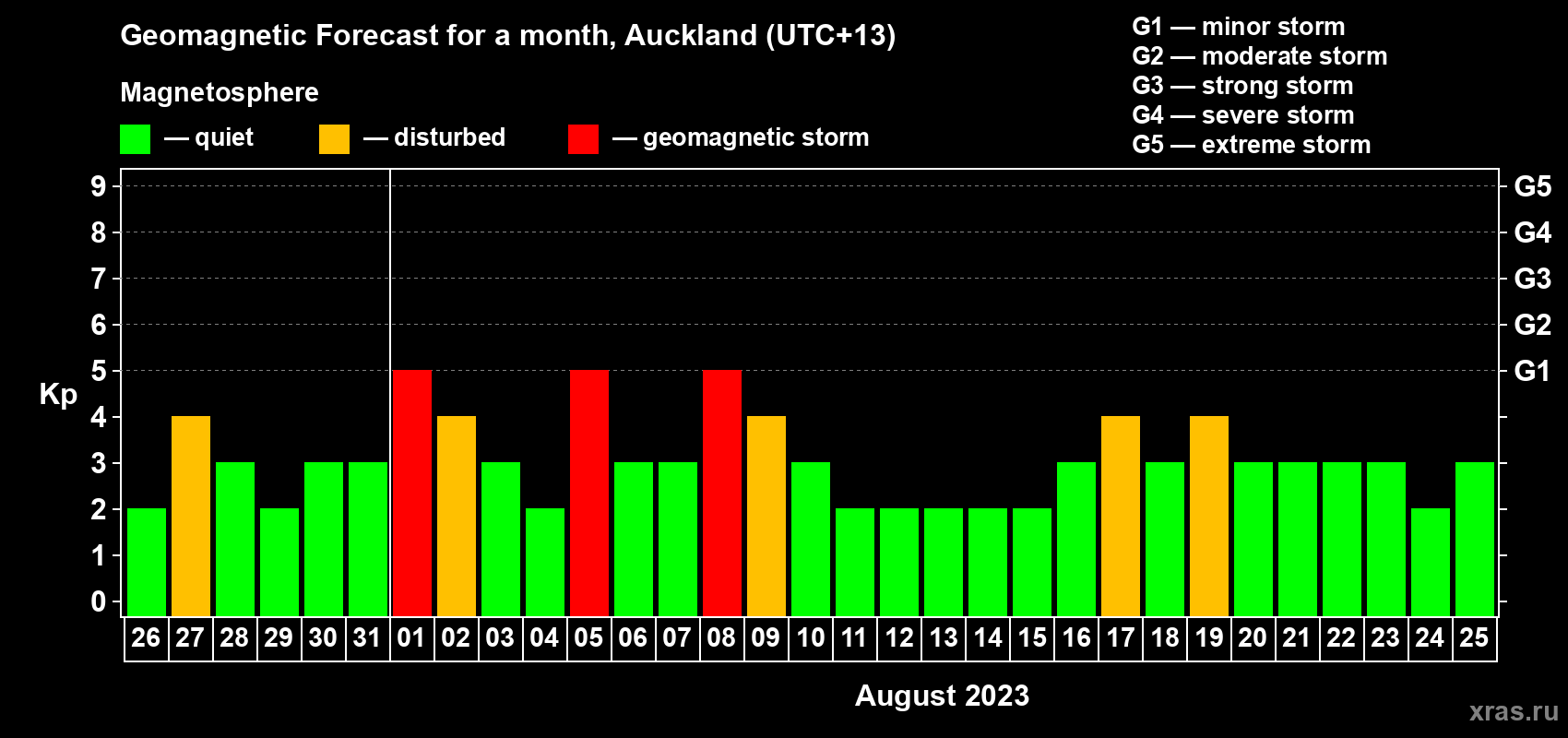 Geomagnetic Forecast for a month, Auckland (UTC+13)

Magnetosphere

— quiet — disturbed — geomagnetic storm

G1 — minor storm
G2 — moderate storm
G3 — strong storm
G4 — severe storm
G5 — extreme storm

Kp

9
8
7
6
5
4
3
2
1
0

G5
G4
G3
G2
G1

26 27 28 29 30 31 01 02 03 04 05 06 07 08 09 10 11 12 13 14 15 16 17 18 19 20 21 22 23 24 25

August 2023

xras.ru